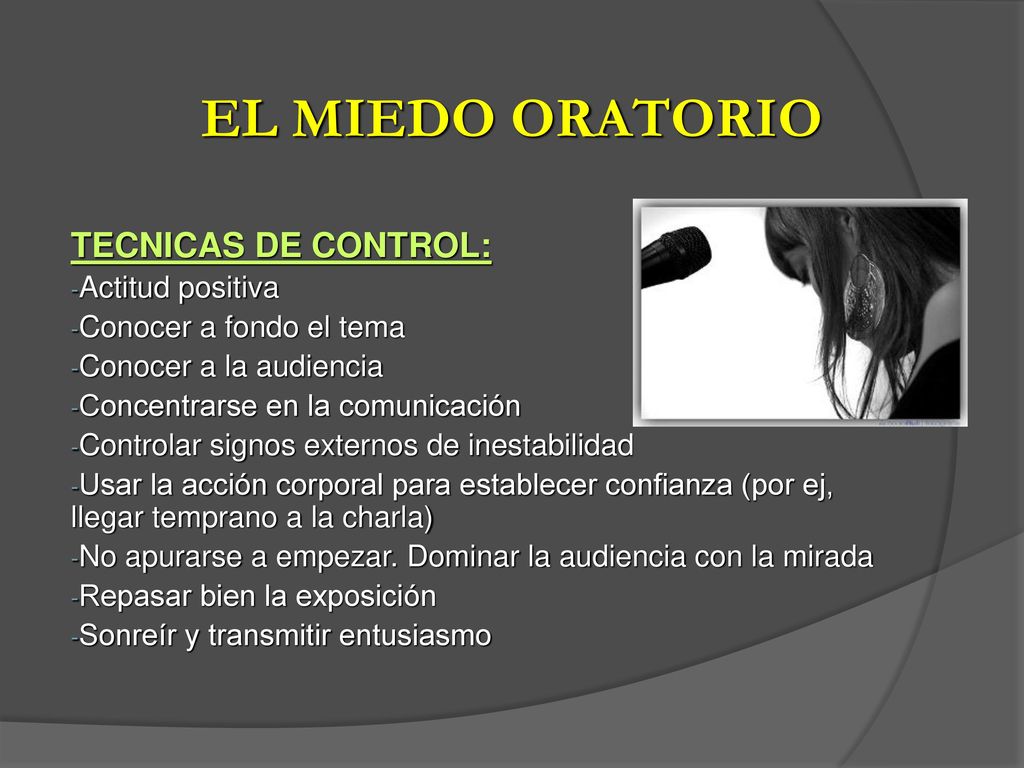 EL MIEDO ORATORIO

TECNICAS DE CONTROL:
-Actitud positiva
-Conocer a fondo el tema
-Conocer a la audiencia
-Concentrarse en la comunicación
-Controlar signos externos de inestabilidad
-Usar la acción corporal para establecer confianza (por ej, llegar temprano a la charla)
-No apurarse a empezar. Dominar la audiencia con la mirada
-Repasar bien la exposición
-Sonreír y transmitir entusiasmo